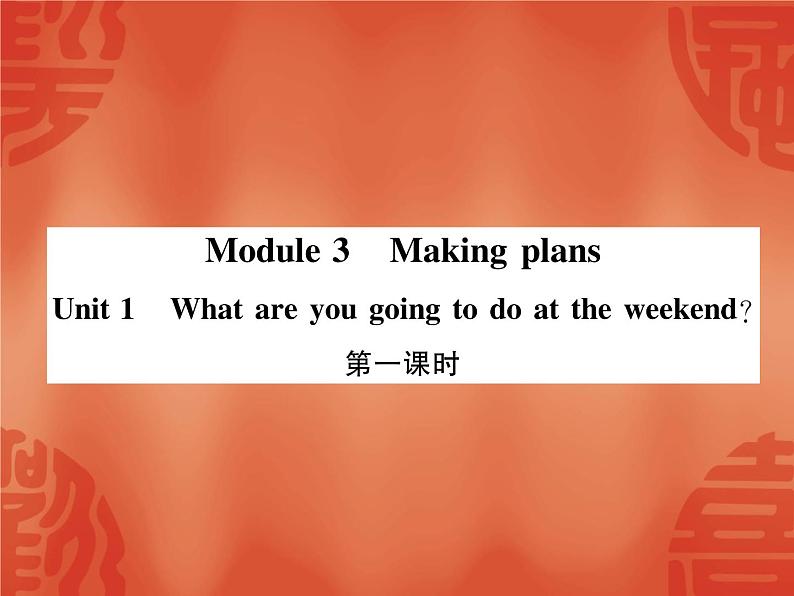 Module 3 Making plans

Unit 1 What are you going to do at the weekend?

第一课时